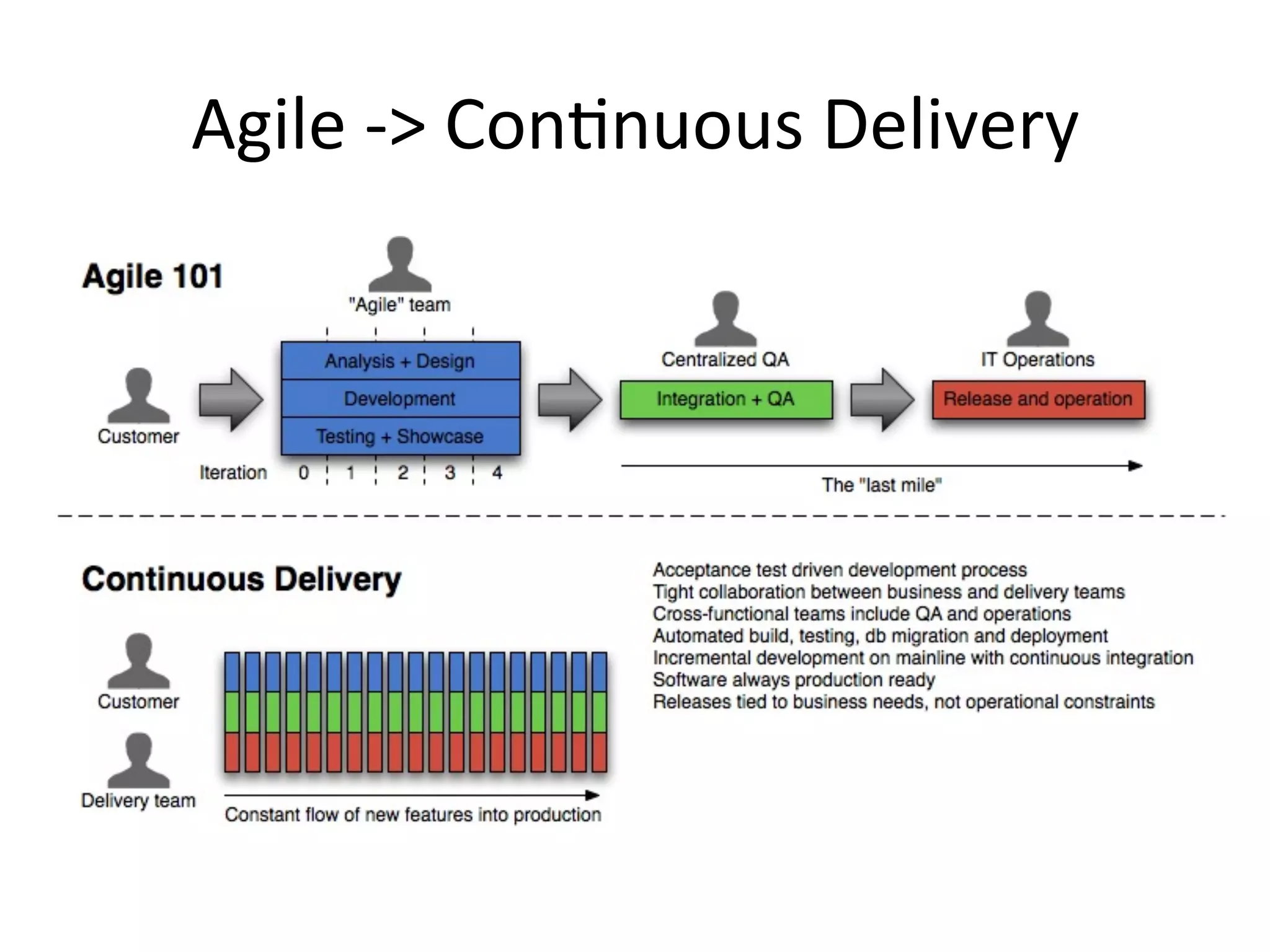 Agile -> Continuous Delivery

Agile 101

"Agile" team

Customer

Analysis + Design
Development
Testing + Showcase

Iteration 0 1 2 3 4

Centralized QA
Integration + QA

IT Operations
Release and operation

The "last mile"

Continuous Delivery

Customer

Delivery team

Constant flow of new features into production

Acceptance test driven development process
Tight collaboration between business and delivery teams
Cross-functional teams include QA and operations
Automated build, testing, db migration and deployment
Incremental development on mainline with continuous integration
Software always production ready
Releases tied to business needs, not operational constraints